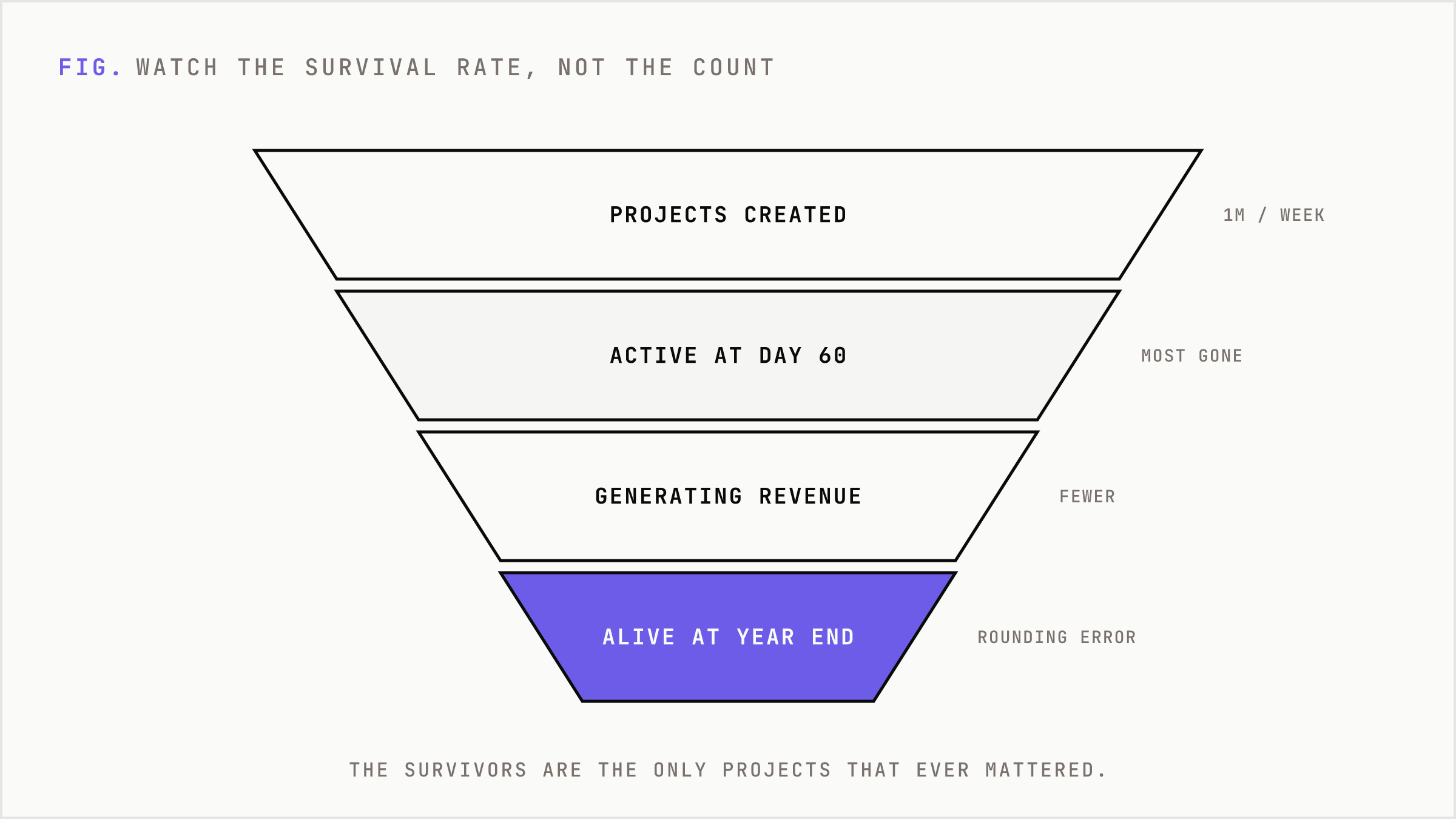 FIG. WATCH THE SURVIVAL RATE, NOT THE COUNT

PROJECTS CREATED
1M / WEEK

ACTIVE AT DAY 60
MOST GONE

GENERATING REVENUE
FEWER

ALIVE AT YEAR END
ROUNDING ERROR

THE SURVIVORS ARE THE ONLY PROJECTS THAT EVER MATTERED.